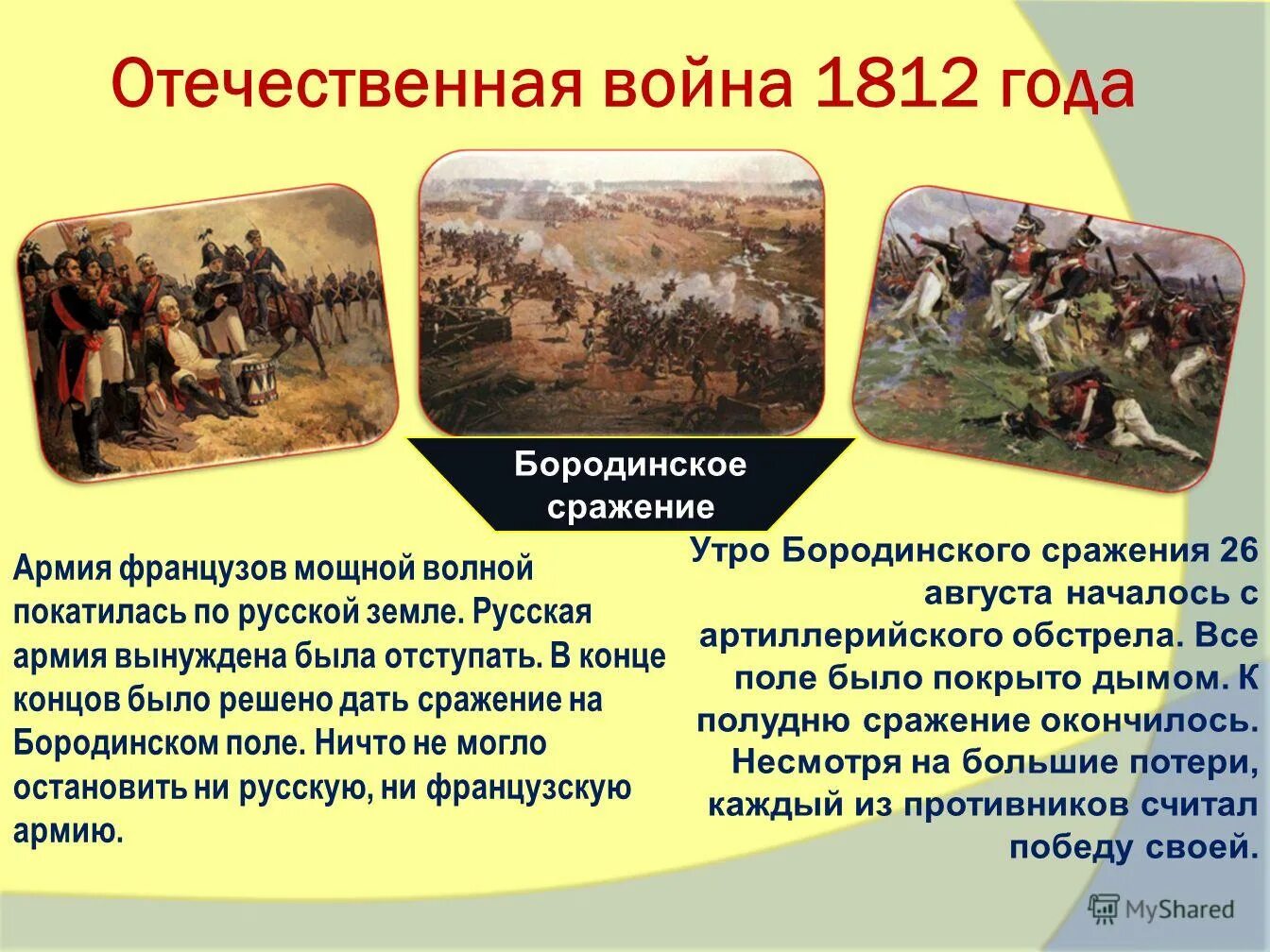 Отечественная война 1812 года

Бородинское сражение

Армия французов мощной волной покатилась по русской земле. Русская армия вынуждена была отступать. В конце концов было решено дать сражение на Бородинском поле. Ничто не могло остановить ни русскую, ни французскую армию.

Утро Бородинского сражения 26 августа началось с артиллерийского обстрела. Все поле было покрыто дымом. К полудню сражение окончилось. Несмотря на большие потери, каждый из противников считал победу своей.

MyShared